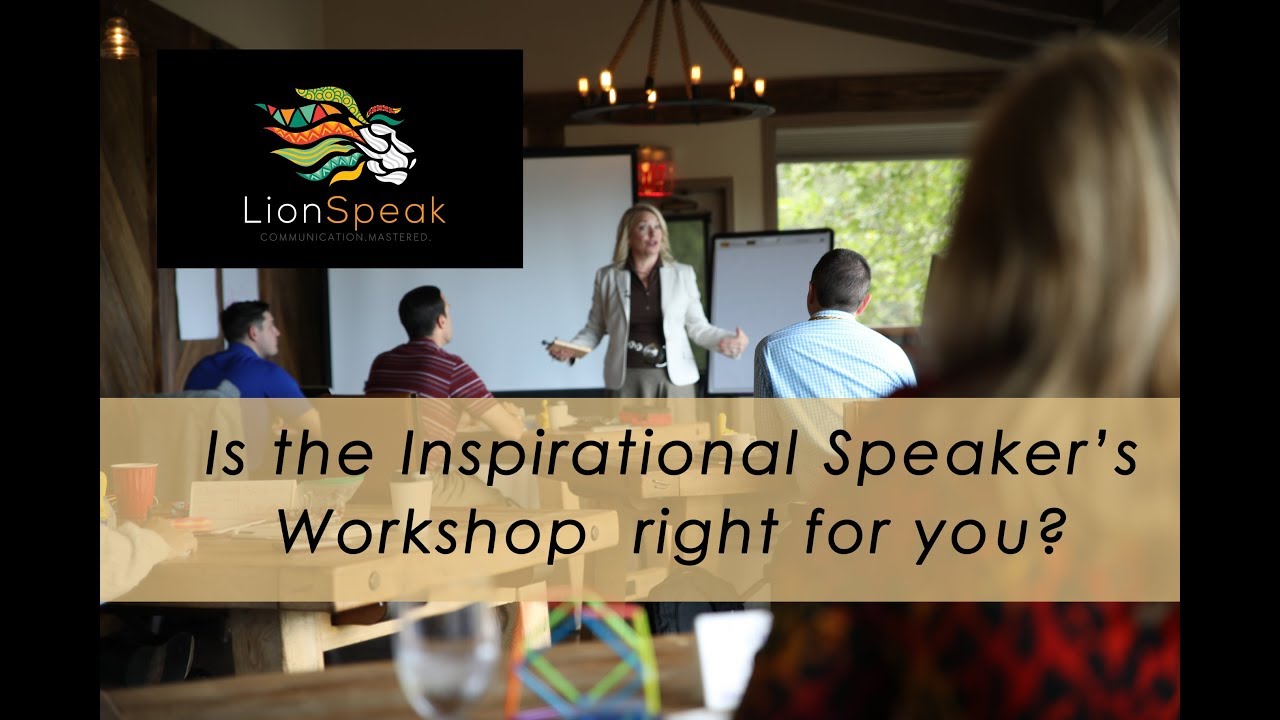 LionSpeak
COMMUNICATION.MASTERED.

Is the Inspirational Speaker's Workshop right for you?